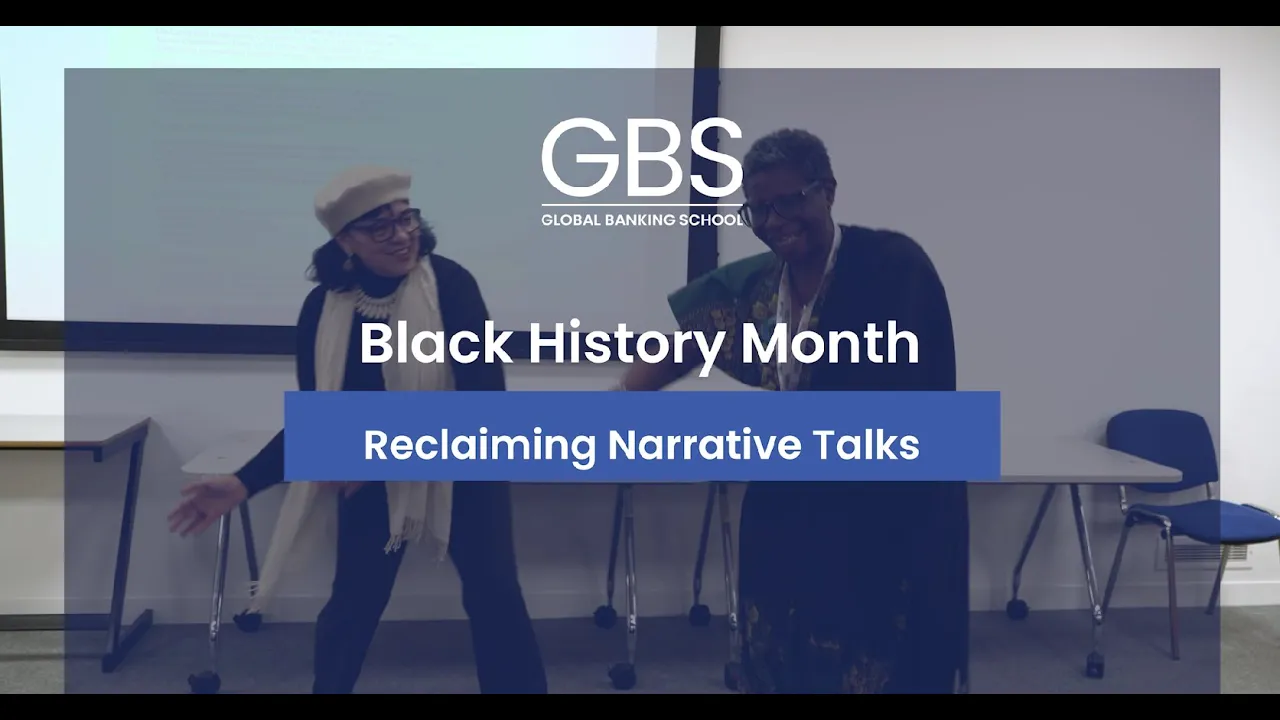 GBS
GLOBAL BANKING SCHOOL

Black History Month

Reclaiming Narrative Talks